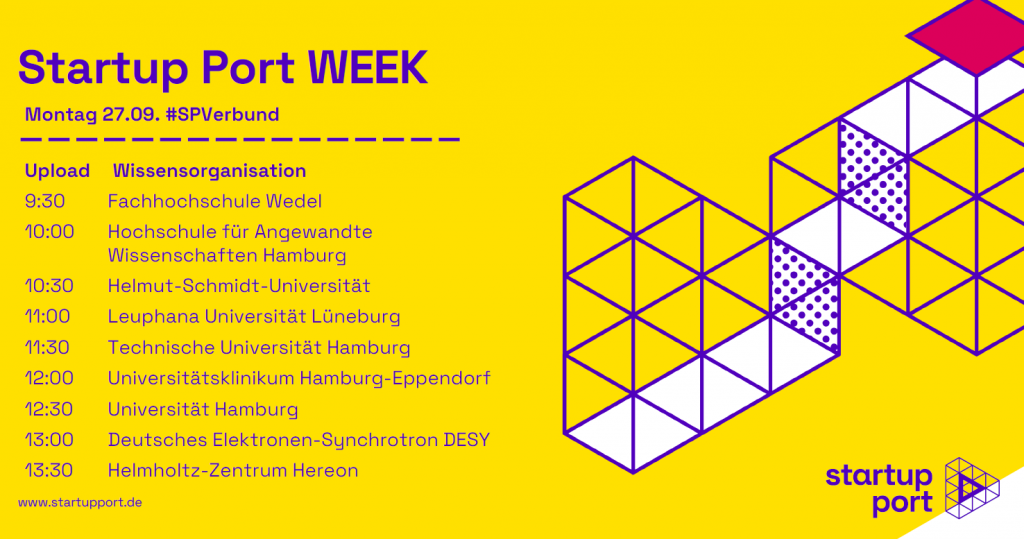 Startup Port WEEK

Montag 27.09. #SPVerbund

| Upload | Wissensorganisation |
|---|---|
| 9:30 | Fachhochschule Wedel |
| 10:00 | Hochschule für Angewandte Wissenschaften Hamburg |
| 10:30 | Helmut-Schmidt-Universität |
| 11:00 | Leuphana Universität Lüneburg |
| 11:30 | Technische Universität Hamburg |
| 12:00 | Universitätsklinikum Hamburg-Eppendorf |
| 12:30 | Universität Hamburg |
| 13:00 | Deutsches Elektronen-Synchrotron DESY |
| 13:30 | Helmholtz-Zentrum Hereon |

www.startupport.de

startup port